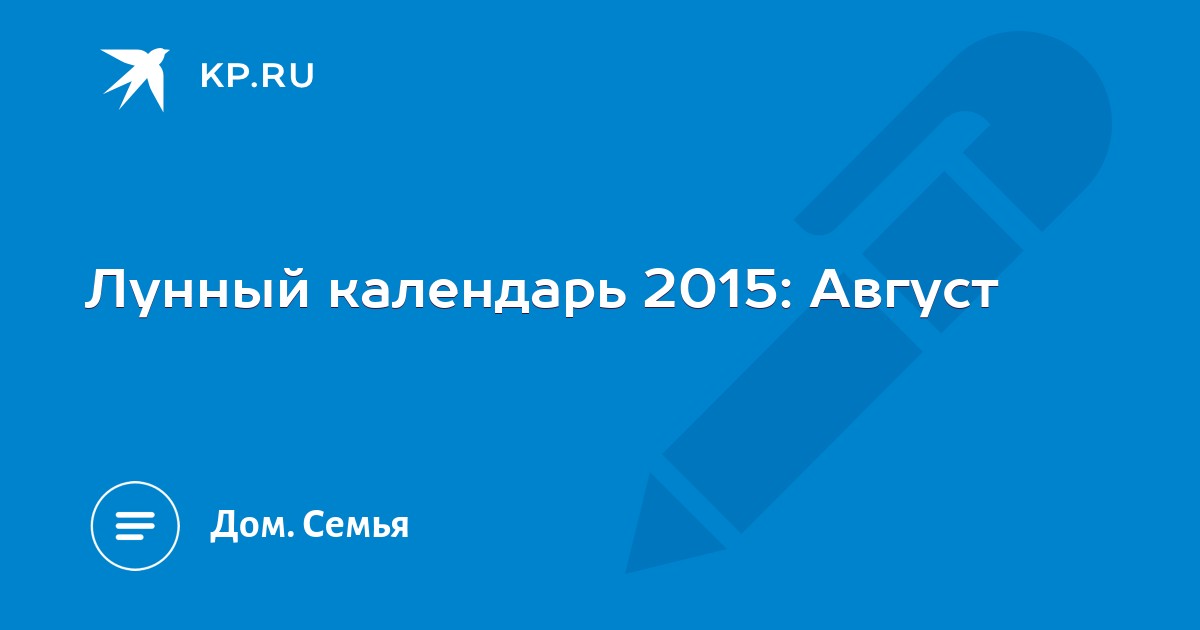 KP.RU

Лунный календарь 2015: Август

Дом. Семья